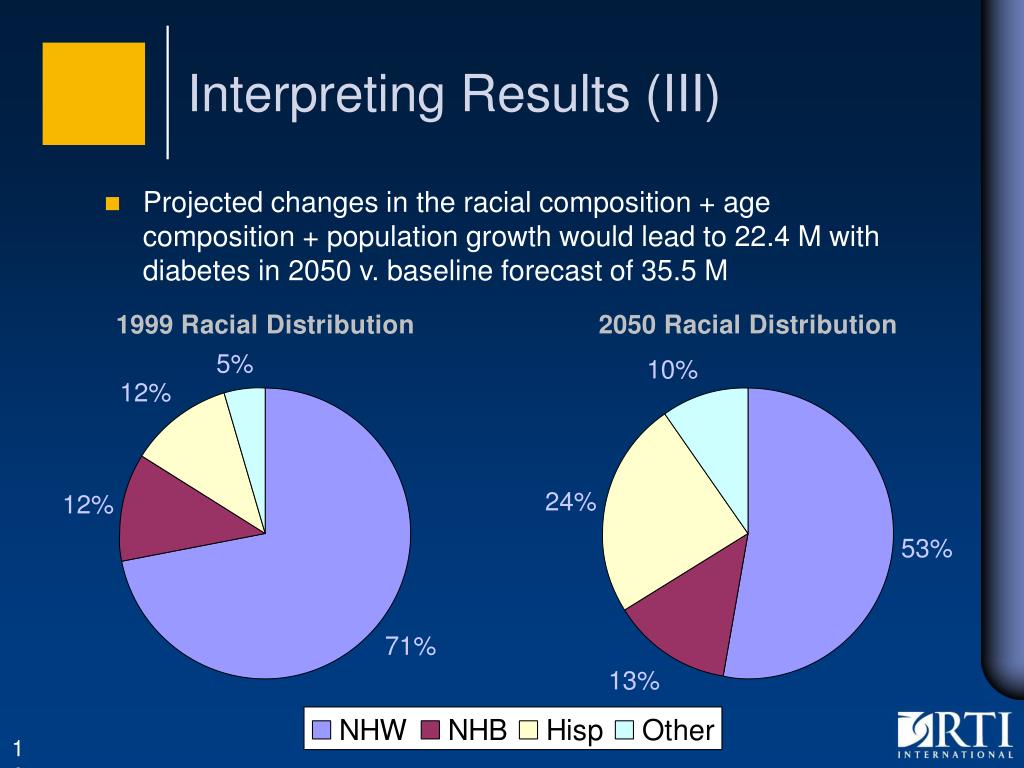 Interpreting Results (III)

Projected changes in the racial composition + age composition + population growth would lead to 22.4 M with diabetes in 2050 v. baseline forecast of 35.5 M

1999 Racial Distribution

5%

12%

12%

71%

2050 Racial Distribution

10%

24%

53%

13%

NHW NHB Hisp Other

RTI INTERNATIONAL

1